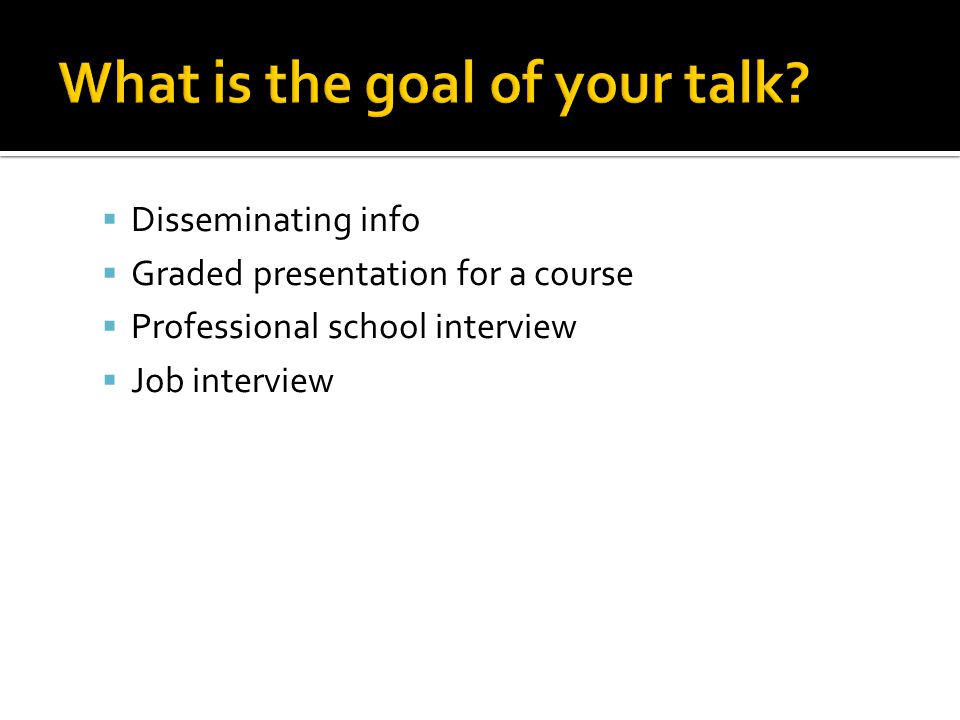 What is the goal of your talk?

- Disseminating info
- Graded presentation for a course
- Professional school interview
- Job interview